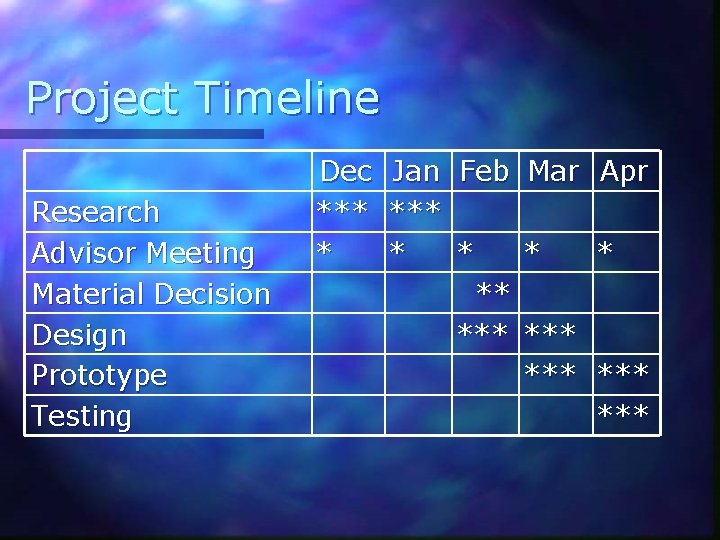 Project Timeline

| | Dec | Jan | Feb | Mar | Apr |
|---|---|---|---|---|---|
| Research | *** | *** | | | |
| Advisor Meeting | * | * | * | * | * |
| Material Decision | | | ** | | |
| Design | | | *** | *** | |
| Prototype | | | | *** | *** |
| Testing | | | | | *** |